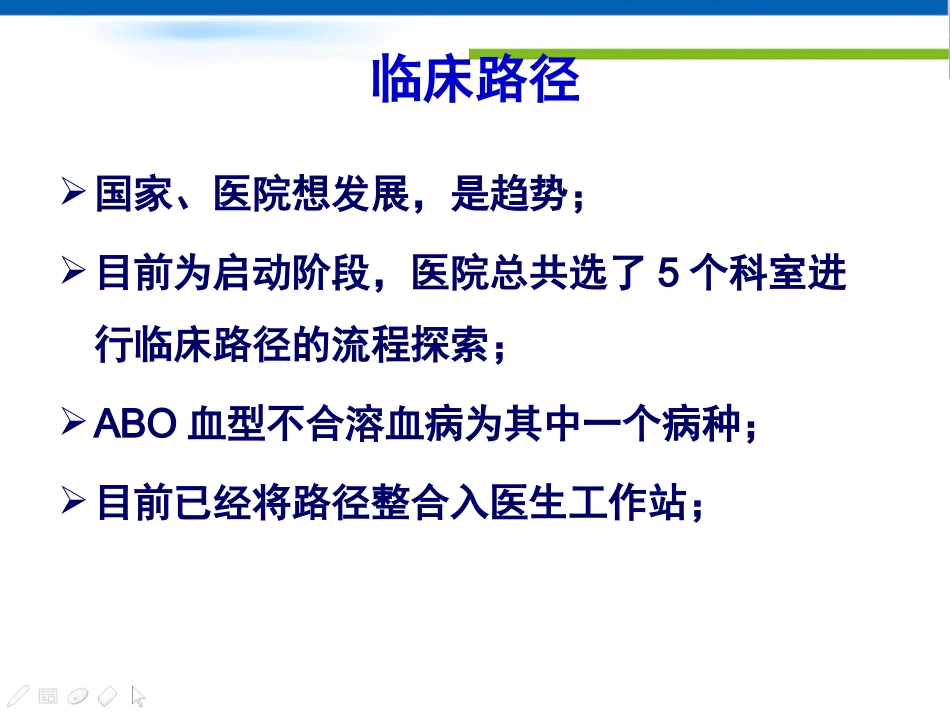 临床路径

➢ 国家、医院想发展，是趋势；

➢ 目前为启动阶段，医院总共选了 5 个科室进行临床路径的流程探索；

➢ ABO 血型不合溶血病为其中一个病种；

➢ 目前已经将路径整合入医生工作站；